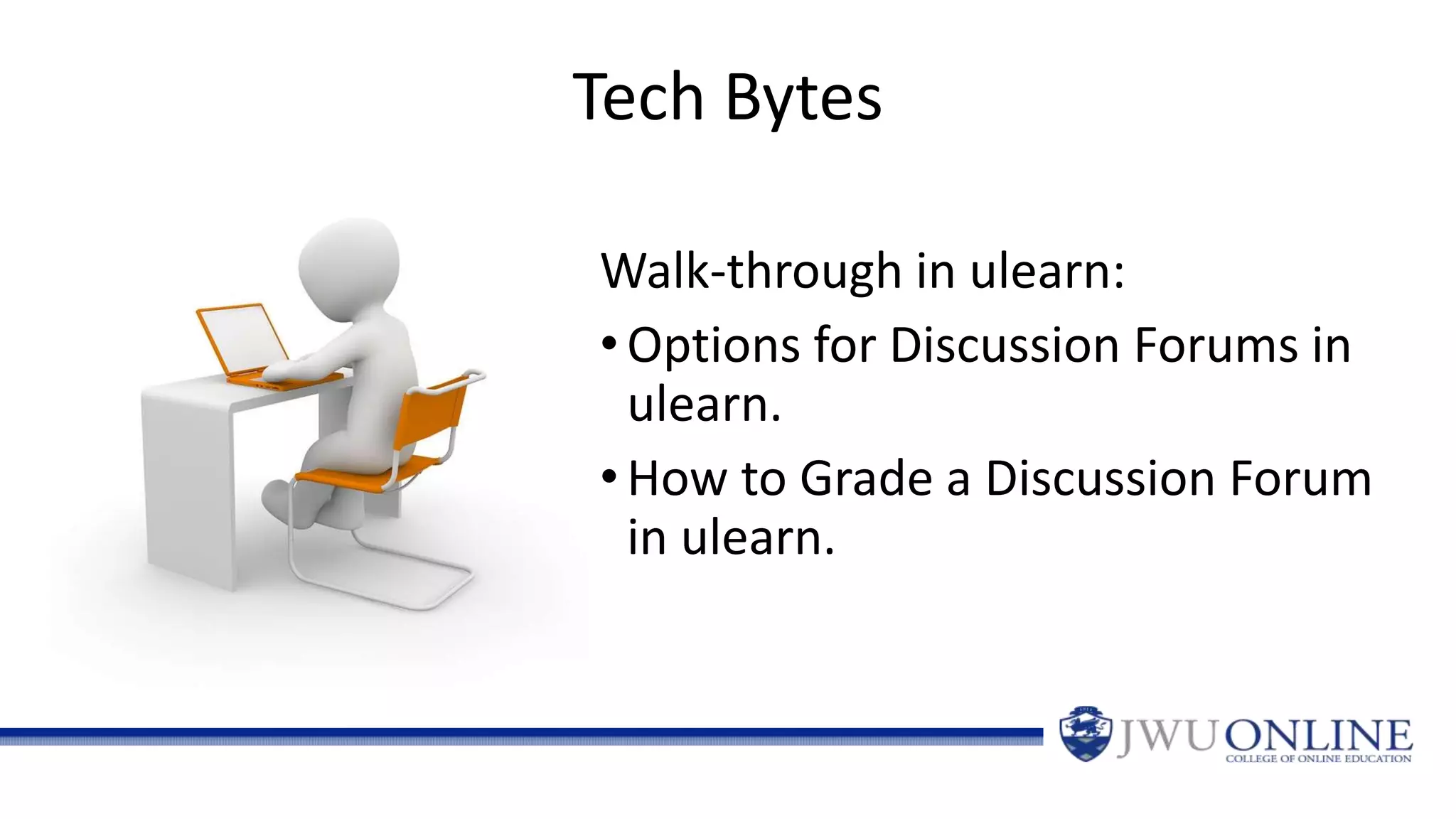 Tech Bytes

Walk-through in ulearn:

• Options for Discussion Forums in ulearn.

• How to Grade a Discussion Forum in ulearn.

JWU ONLINE
COLLEGE OF ONLINE EDUCATION